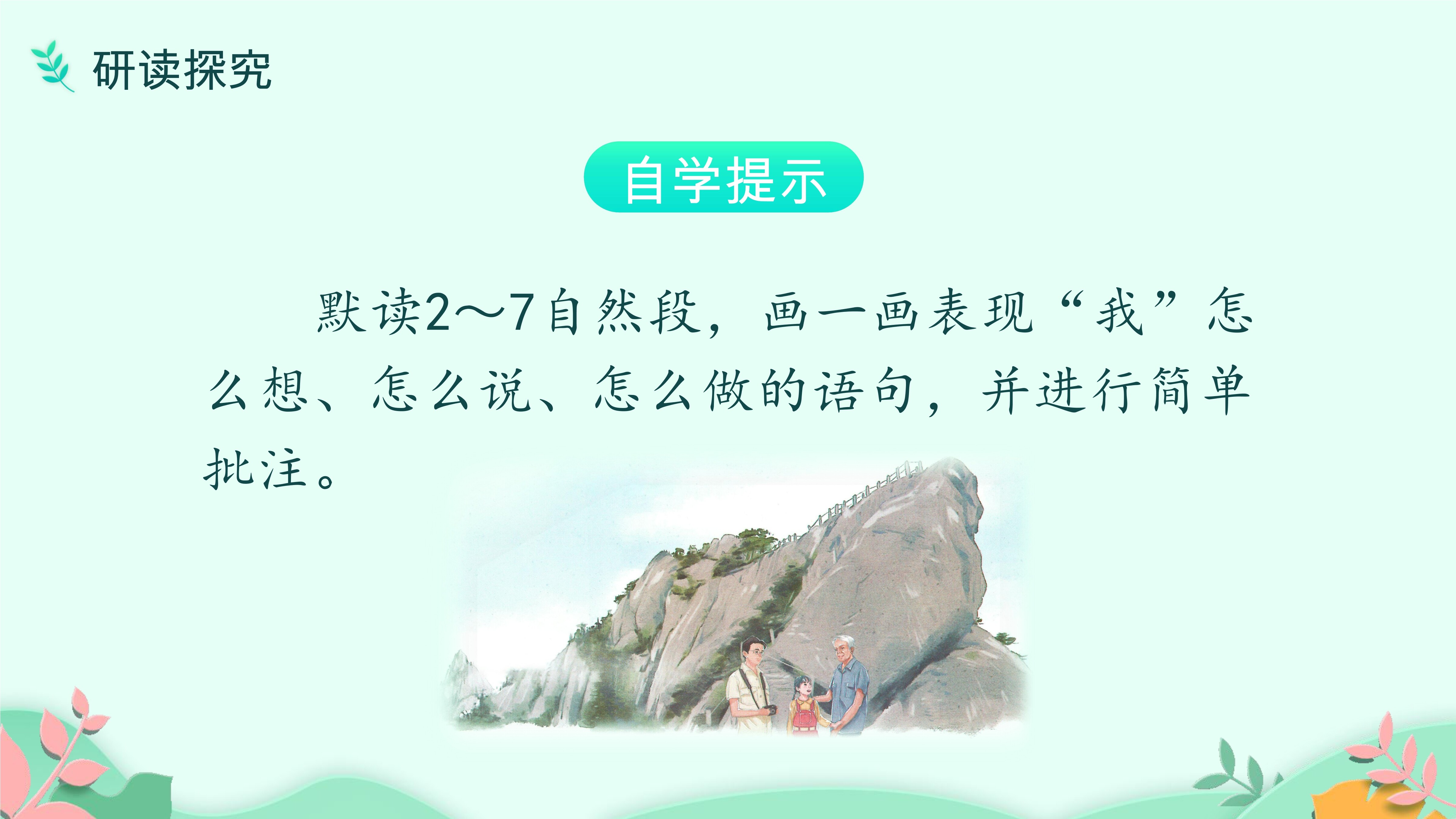 研读探究

自学提示

默读2～7自然段，画一画表现“我”怎么想、怎么说、怎么做的语句，并进行简单批注。